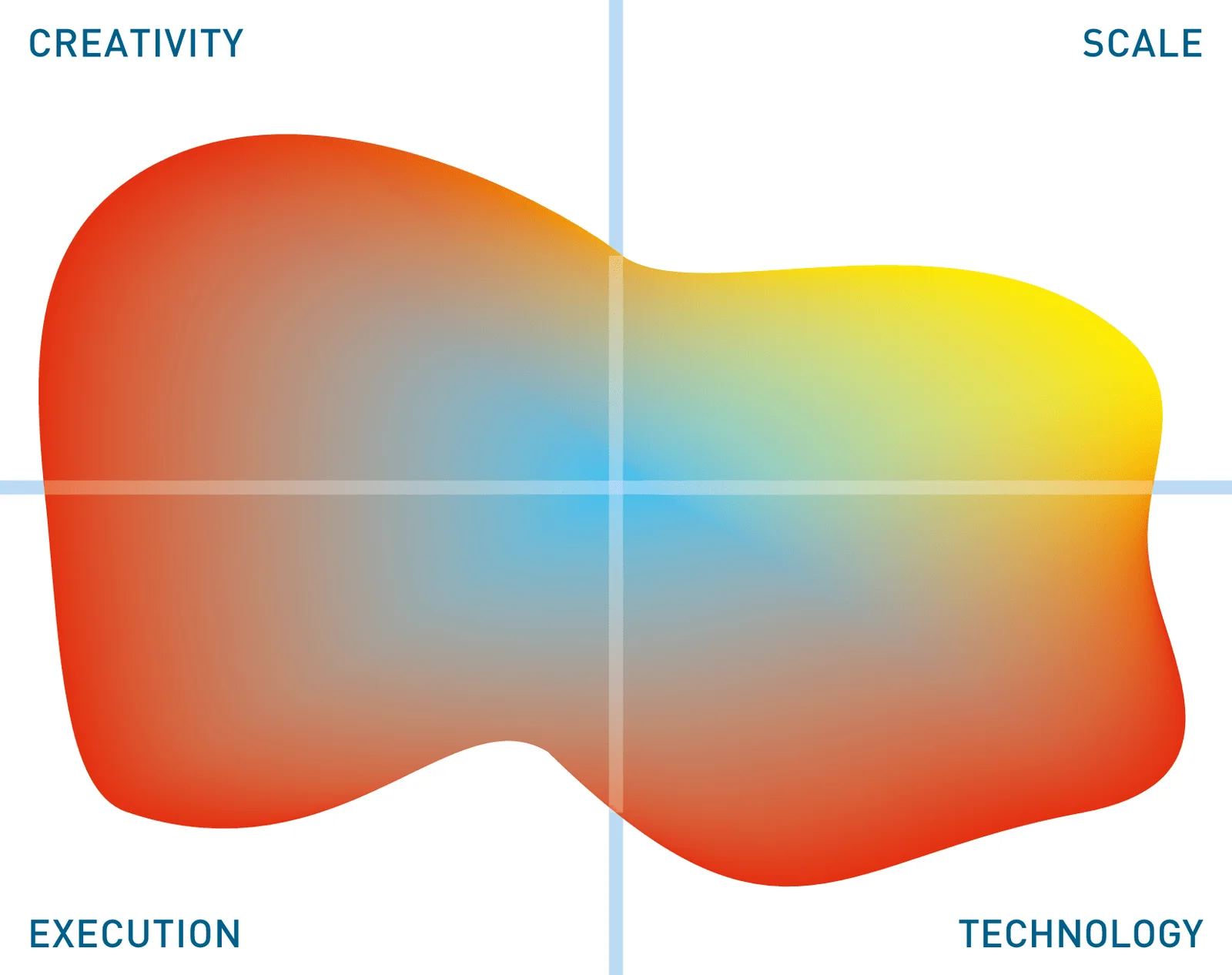 CREATIVITY

SCALE

EXECUTION

TECHNOLOGY